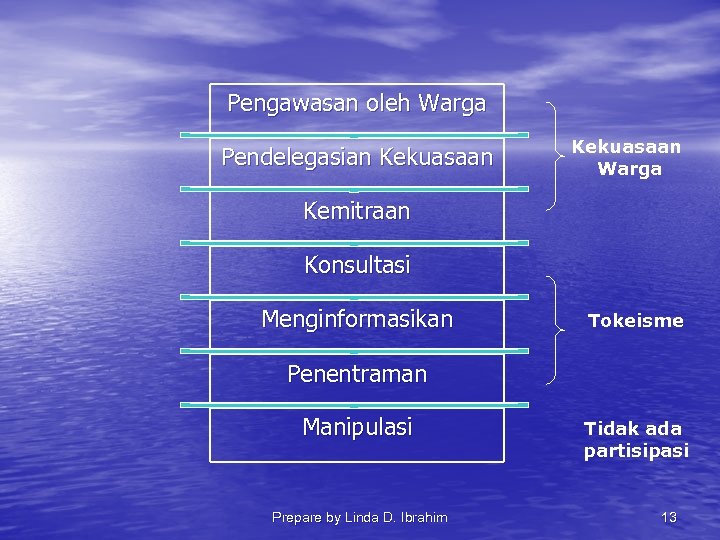 Pengawasan oleh Warga

Pendelegasian Kekuasaan

Kemitraan

Konsultasi

Menginformasikan

Penentraman

Manipulasi

Kekuasaan Warga

Tokeisme

Tidak ada partisipasi

Prepare by Linda D. Ibrahim

13